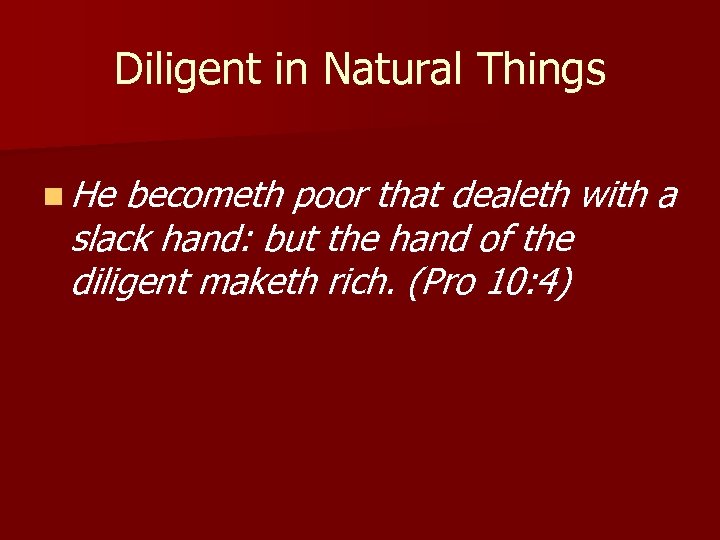 Diligent in Natural Things

He becometh poor that dealeth with a slack hand: but the hand of the diligent maketh rich. (Pro 10:4)